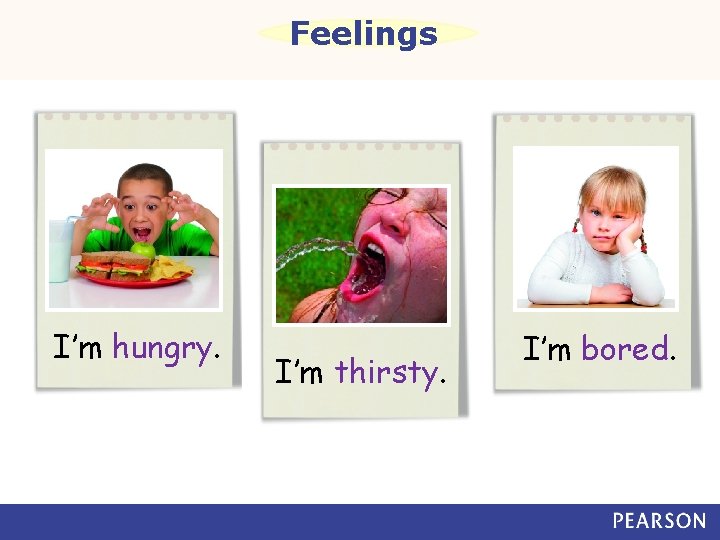 Feelings

I'm hungry.

I'm thirsty.

I'm bored.

PEARSON